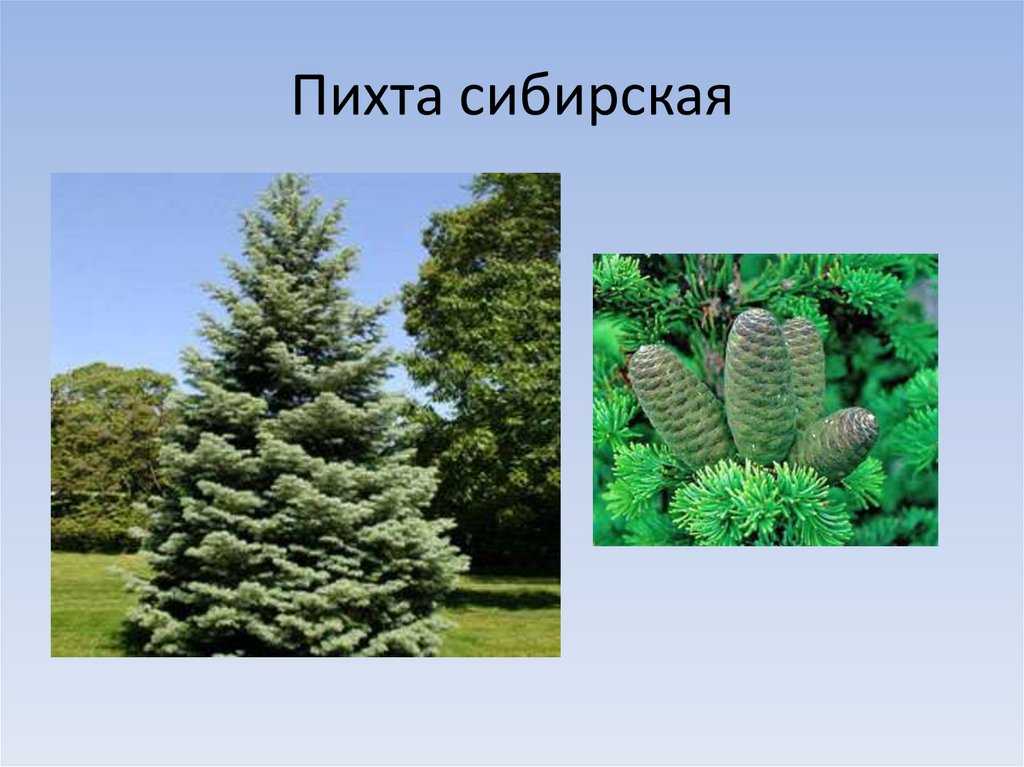 Пихта сибирская